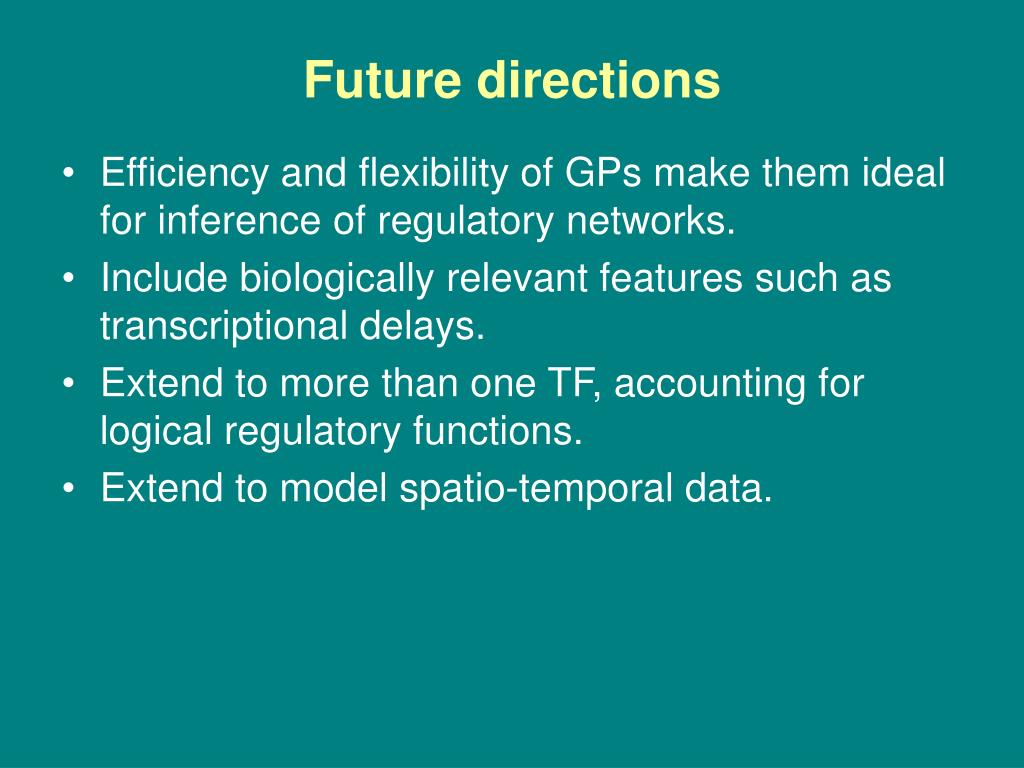 Future directions

• Efficiency and flexibility of GPs make them ideal for inference of regulatory networks.
• Include biologically relevant features such as transcriptional delays.
• Extend to more than one TF, accounting for logical regulatory functions.
• Extend to model spatio-temporal data.